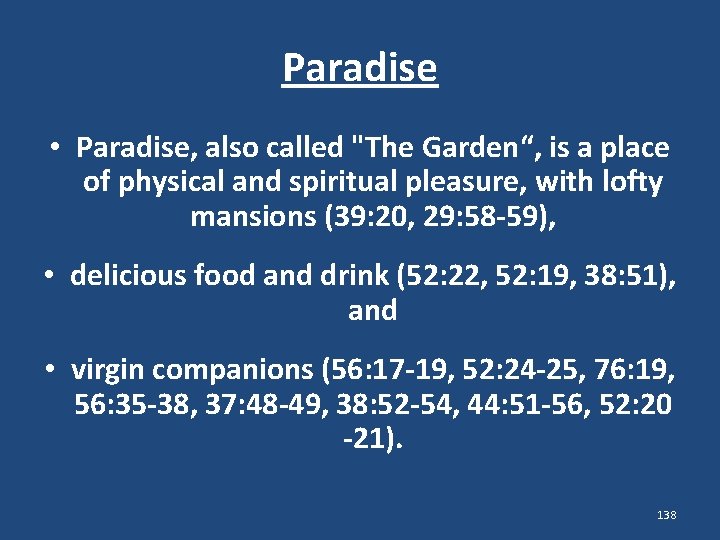 Paradise

• Paradise, also called "The Garden“, is a place of physical and spiritual pleasure, with lofty mansions (39:20, 29:58-59),

• delicious food and drink (52:22, 52:19, 38:51), and

• virgin companions (56:17-19, 52:24-25, 76:19, 56:35-38, 37:48-49, 38:52-54, 44:51-56, 52:20 -21).

138